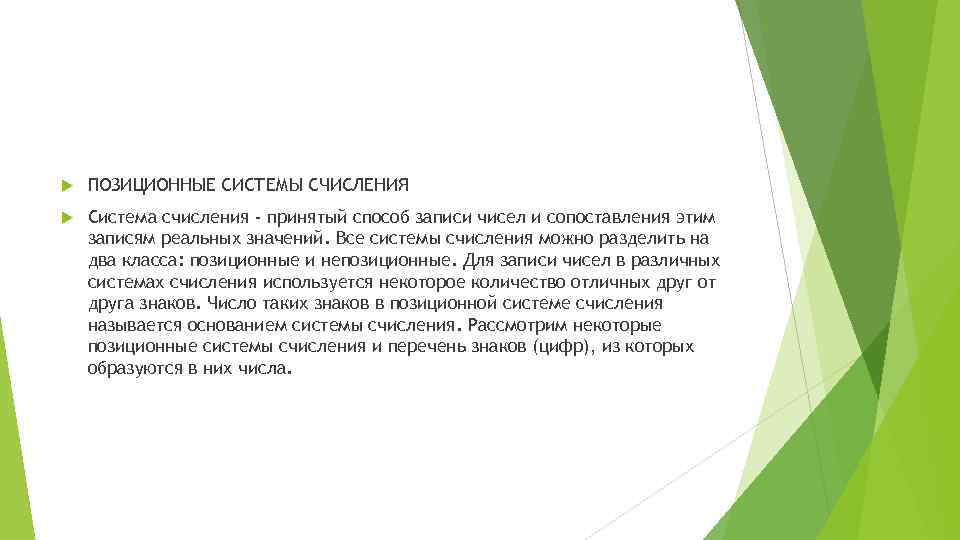 ПОЗИЦИОННЫЕ СИСТЕМЫ СЧИСЛЕНИЯ

Система счисления - принятый способ записи чисел и сопоставления этим записям реальных значений. Все системы счисления можно разделить на два класса: позиционные и непозиционные. Для записи чисел в различных системах счисления используется некоторое количество отличных друг от друга знаков. Число таких знаков в позиционной системе счисления называется основанием системы счисления. Рассмотрим некоторые позиционные системы счисления и перечень знаков (цифр), из которых образуются в них числа.